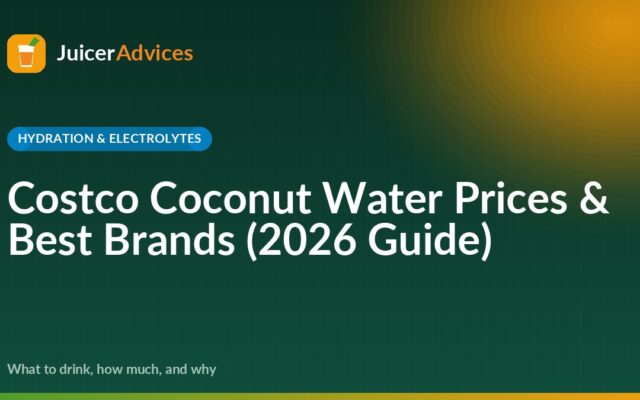 JuicerAdvices

HYDRATION & ELECTROLYTES

Costco Coconut Water Prices & Best Brands (2026 Guide)

What to drink, how much, and why